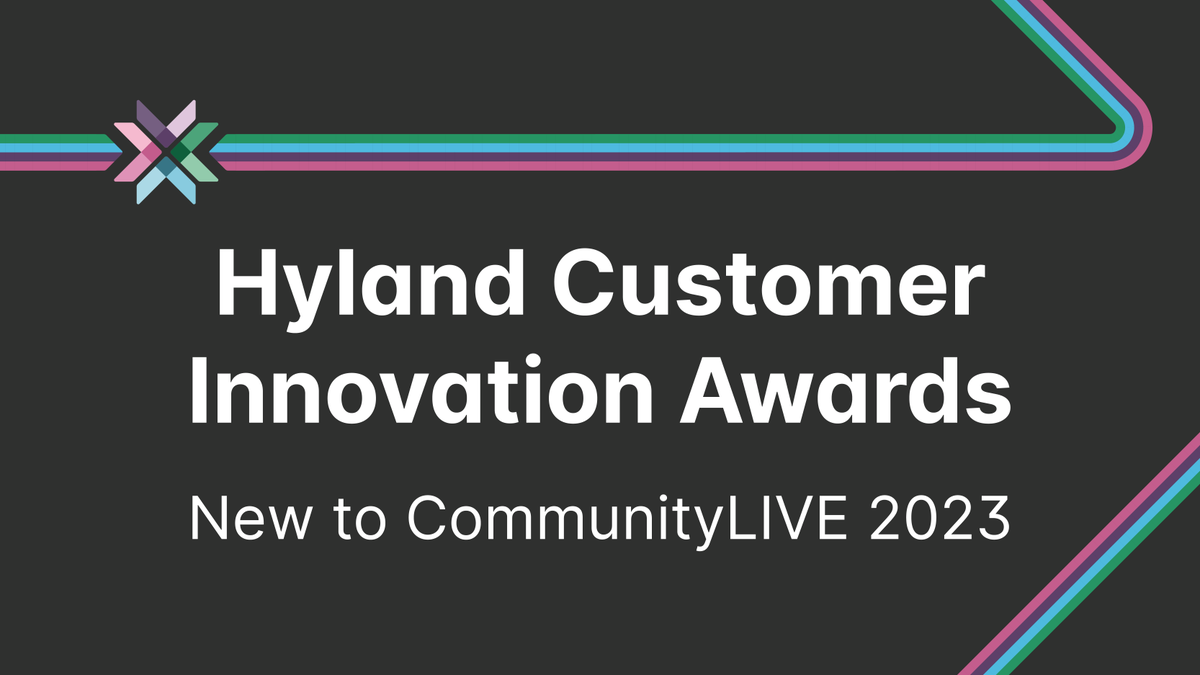 Hyland Customer Innovation Awards

New to CommunityLIVE 2023